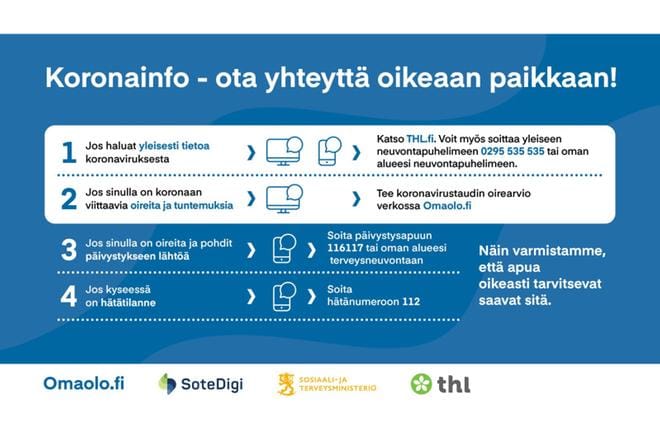 Koronainfo - ota yhteyttä oikeaan paikkaan!

1 Jos haluat yleisesti tietoa koronaviruksesta

Katso THL.fi. Voit myös soittaa yleiseen neuvontapuhelimeen 0295 535 535 tai oman alueesi neuvontapuhelimeen.

2 Jos sinulla on koronaan viittaavia oireita ja tuntemuksia

Tee koronavirustaudin oirearvio verkossa Omaolo.fi

3 Jos sinulla on oireita ja pohdit päivystykseen lähtöä

Soita päivystysapuun 116117 tai oman alueesi terveysneuvontaan

4 Jos kyseessä on hätätilanne

Soita hätänumeroon 112

Näin varmistamme, että apua oikeasti tarvitsevat saavat sitä.

Omaolo.fi

SoteDigi

SOSIAALI- JA TERVEYSMINISTERIÖ

thl